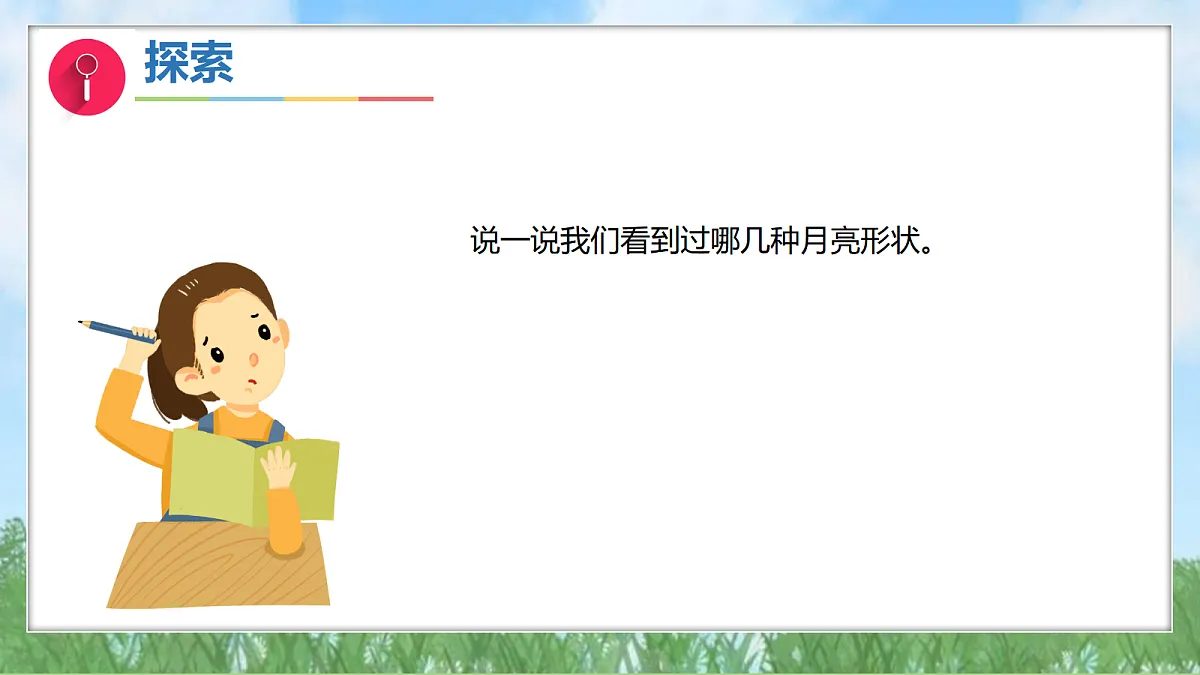 探索

说一说我们看到过哪几种月亮形状。